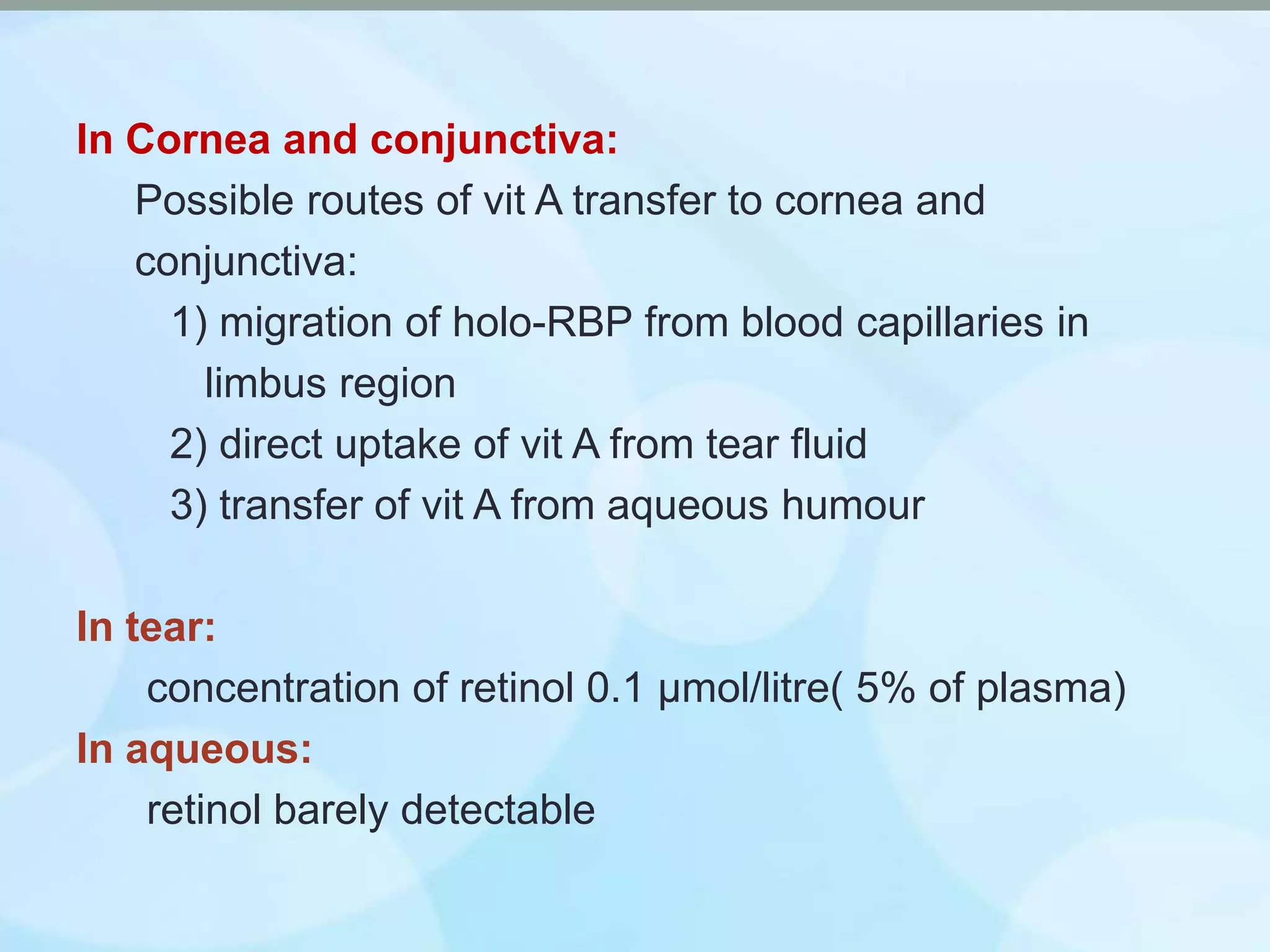 In Cornea and conjunctiva:

Possible routes of vit A transfer to cornea and conjunctiva:

1) migration of holo-RBP from blood capillaries in limbus region

2) direct uptake of vit A from tear fluid

3) transfer of vit A from aqueous humour

In tear:

concentration of retinol 0.1 μmol/litre( 5% of plasma)

In aqueous:

retinol barely detectable